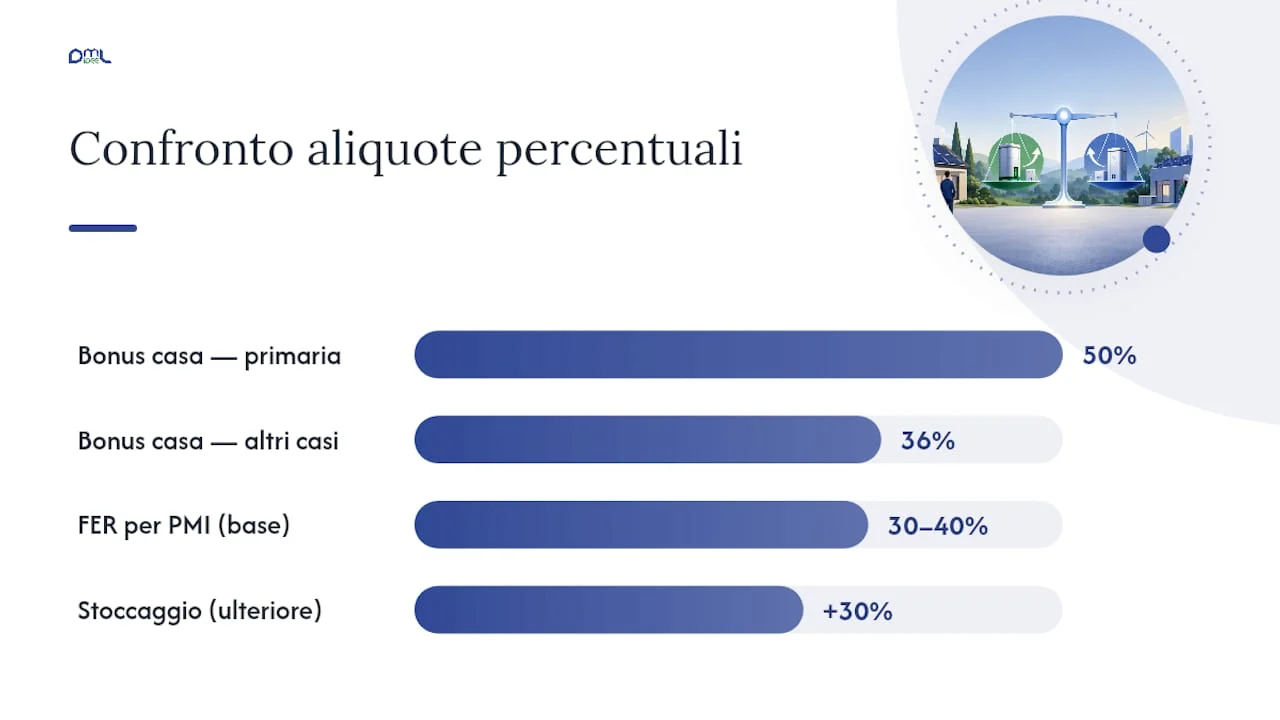 DML

Confronto aliquote percentuali

Bonus casa — primaria 50%

Bonus casa — altri casi 36%

FER per PMI (base) 30–40%

Stoccaggio (ulteriore) +30%